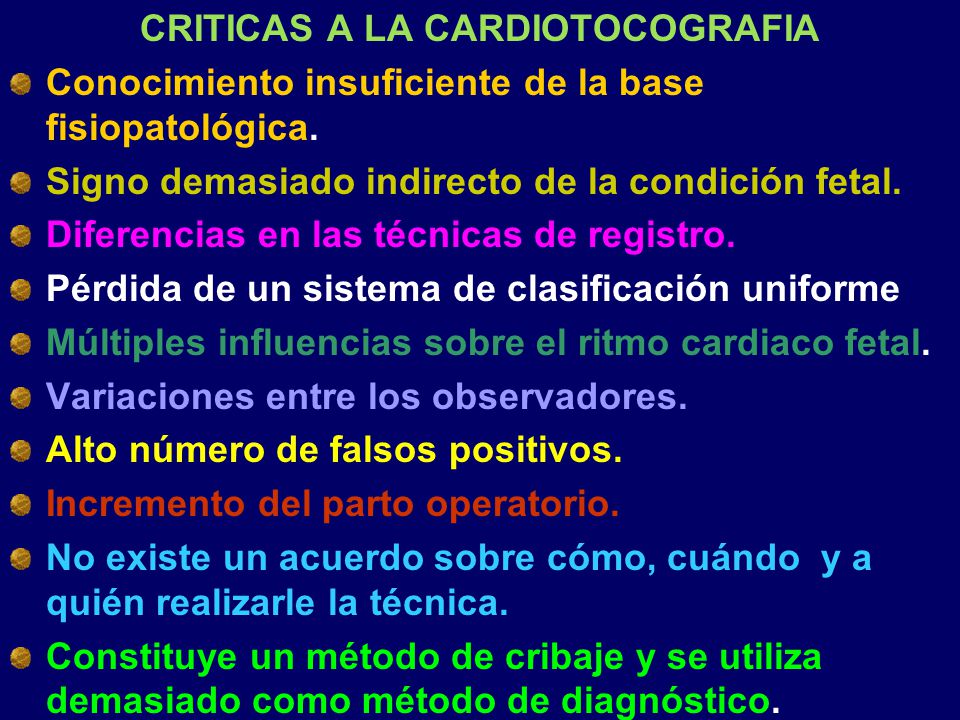 CRITICAS A LA CARDIOTOCOGRAFIA

Conocimiento insuficiente de la base fisiopatológica.

Signo demasiado indirecto de la condición fetal.

Diferencias en las técnicas de registro.

Pérdida de un sistema de clasificación uniforme

Múltiples influencias sobre el ritmo cardiaco fetal.

Variaciones entre los observadores.

Alto número de falsos positivos.

Incremento del parto operatorio.

No existe un acuerdo sobre cómo, cuándo y a quién realizarle la técnica.

Constituye un método de cribaje y se utiliza demasiado como método de diagnóstico.